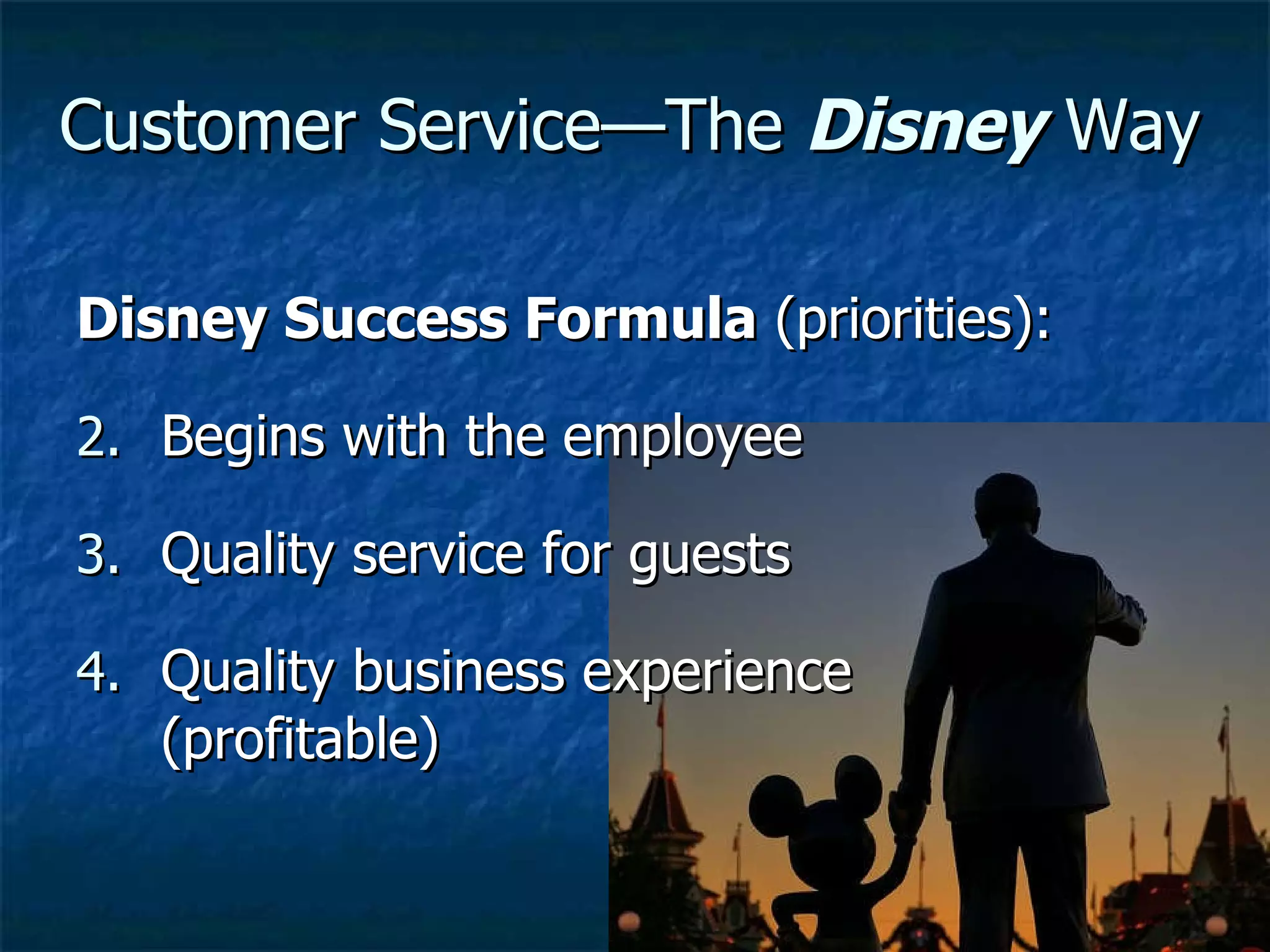 Customer Service—The Disney Way

Disney Success Formula (priorities):

2. Begins with the employee

3. Quality service for guests

4. Quality business experience (profitable)